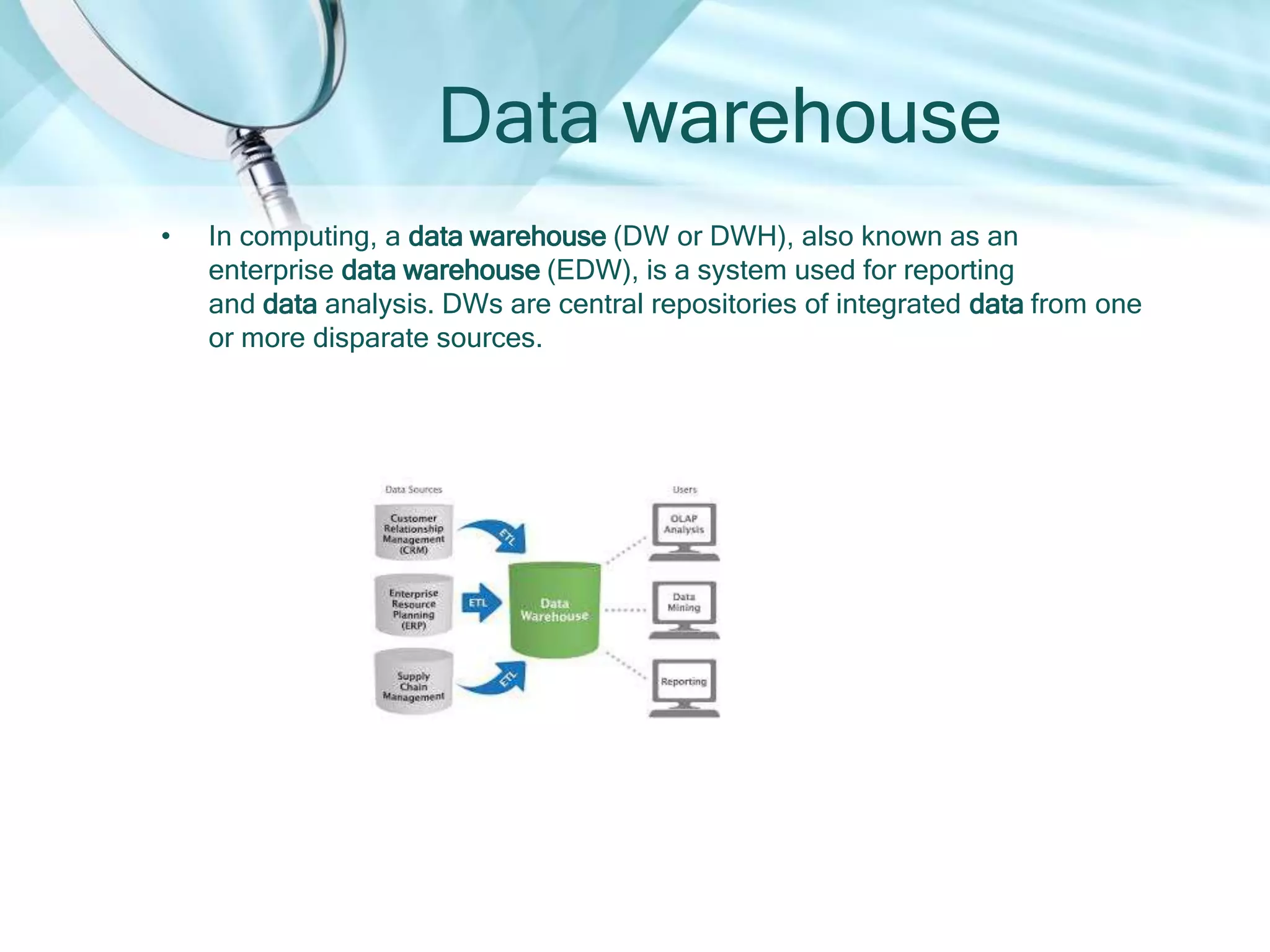 Data warehouse

• In computing, a data warehouse (DW or DWH), also known as an enterprise data warehouse (EDW), is a system used for reporting and data analysis. DWs are central repositories of integrated data from one or more disparate sources.

Data Sources

Customer Relationship Management (CRM)

Enterprise Resource Planning (ERP)

Supply Chain Management

ETL

ETL

ETL

Data Warehouse

Users

OLAP Analysis

Data Mining

Reporting